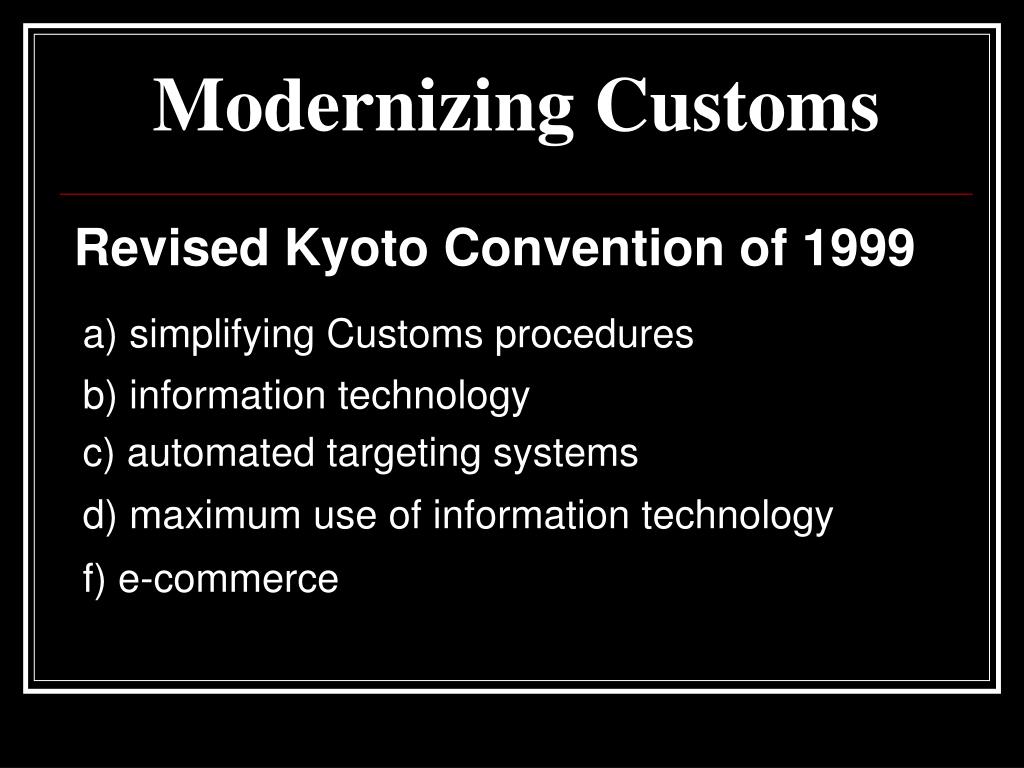 Modernizing Customs

Revised Kyoto Convention of 1999

a) simplifying Customs procedures

b) information technology

c) automated targeting systems

d) maximum use of information technology

f) e-commerce